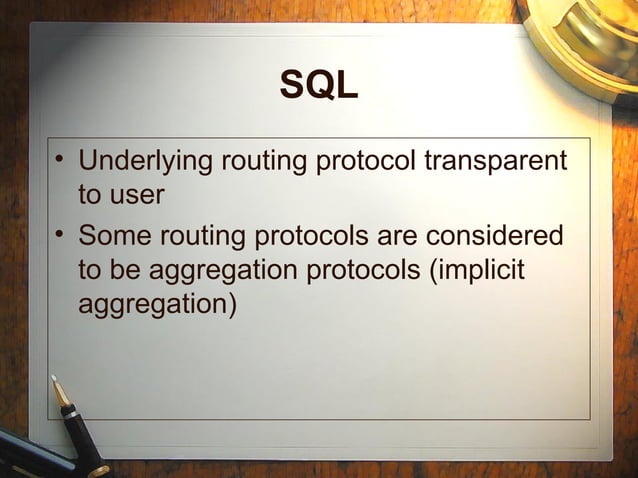 SQL

• Underlying routing protocol transparent to user
• Some routing protocols are considered to be aggregation protocols (implicit aggregation)